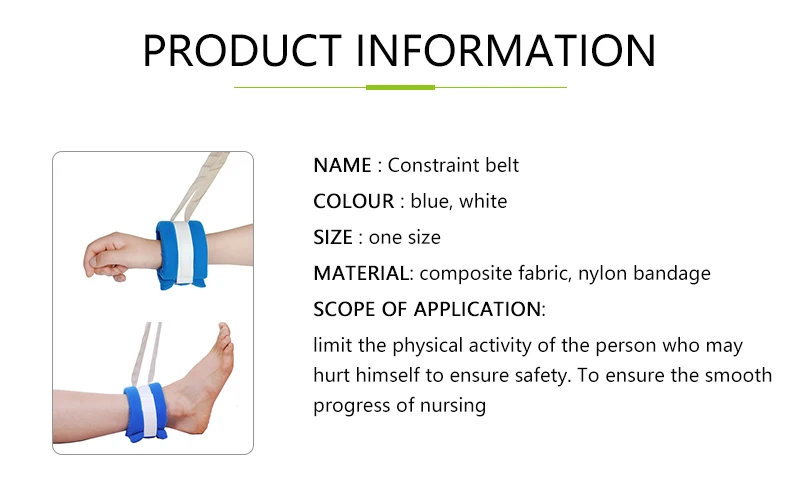 PRODUCT INFORMATION

NAME : Constraint belt

COLOUR : blue, white

SIZE : one size

MATERIAL: composite fabric, nylon bandage

SCOPE OF APPLICATION:

limit the physical activity of the person who may hurt himself to ensure safety. To ensure the smooth progress of nursing